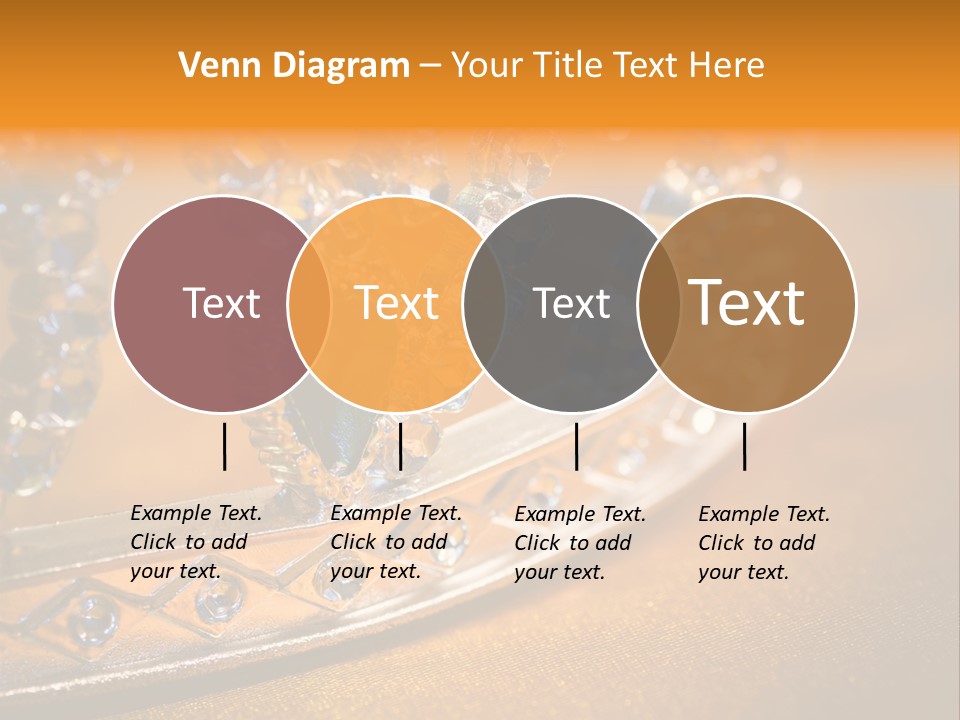 Venn Diagram – Your Title Text Here

Text

Text

Text

Text

Example Text. Click to add your text.

Example Text. Click to add your text.

Example Text. Click to add your text.

Example Text. Click to add your text.